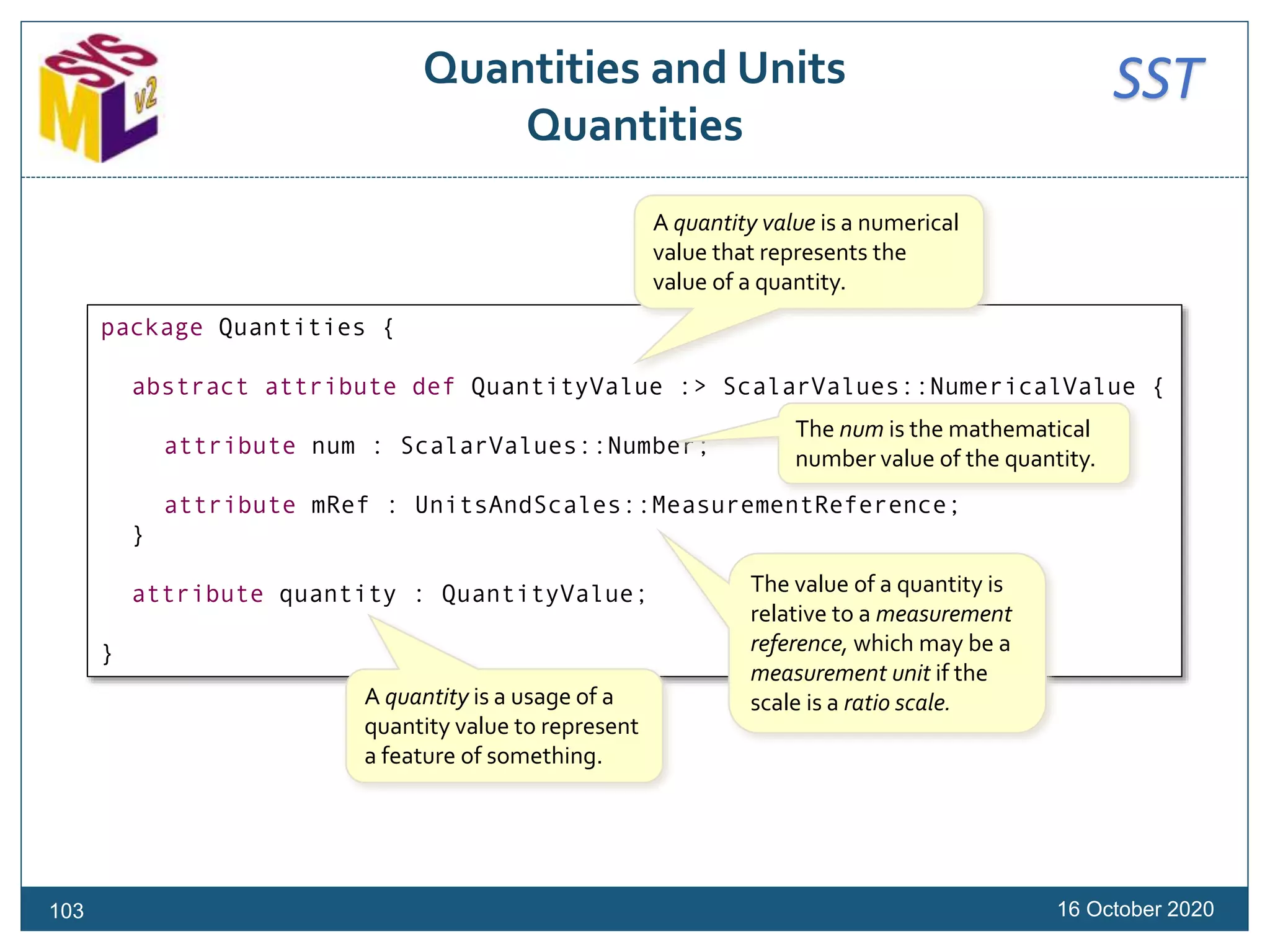 SYS ML v2

Quantities and Units
Quantities

SST

A quantity value is a numerical value that represents the value of a quantity.

package Quantities {

  abstract attribute def QuantityValue :> ScalarValues::NumericalValue {

    attribute num : ScalarValues::Number;

    attribute mRef : UnitsAndScales::MeasurementReference;
  }

  attribute quantity : QuantityValue;

}

The num is the mathematical number value of the quantity.

The value of a quantity is relative to a measurement reference, which may be a measurement unit if the scale is a ratio scale.

A quantity is a usage of a quantity value to represent a feature of something.

103

16 October 2020